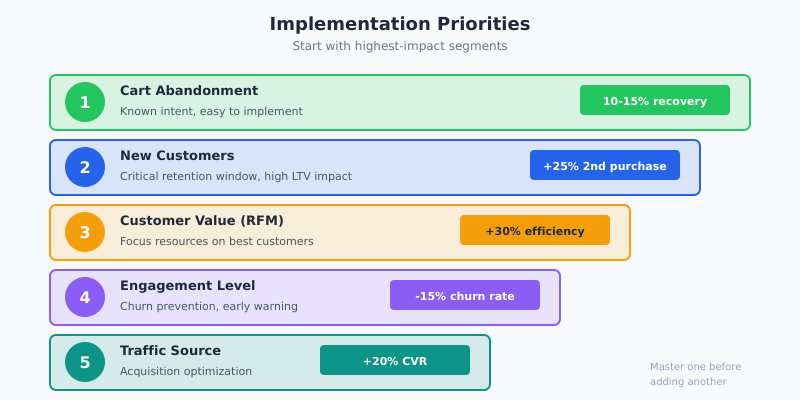 Implementation Priorities
Start with highest-impact segments

1
Cart Abandonment
Known intent, easy to implement
10-15% recovery

2
New Customers
Critical retention window, high LTV impact
+25% 2nd purchase

3
Customer Value (RFM)
Focus resources on best customers
+30% efficiency

4
Engagement Level
Churn prevention, early warning
-15% churn rate

5
Traffic Source
Acquisition optimization
+20% CVR

Master one before adding another